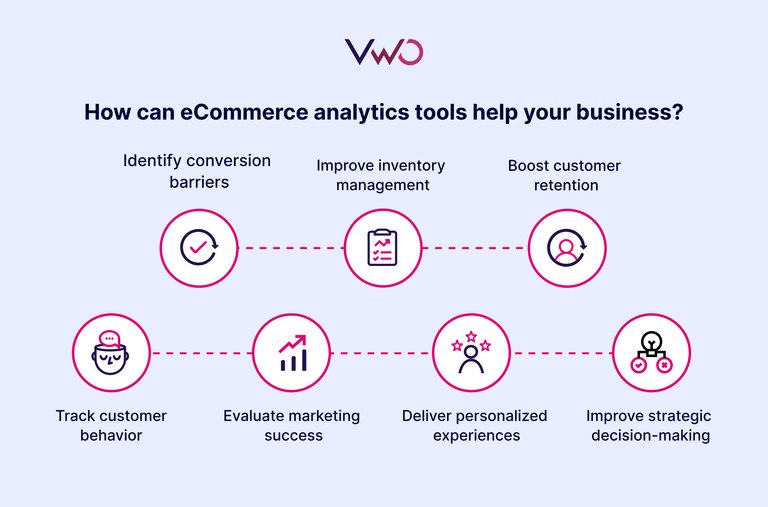 VWO

How can eCommerce analytics tools help your business?

Identify conversion barriers

Improve inventory management

Boost customer retention

Track customer behavior

Evaluate marketing success

Deliver personalized experiences

Improve strategic decision-making